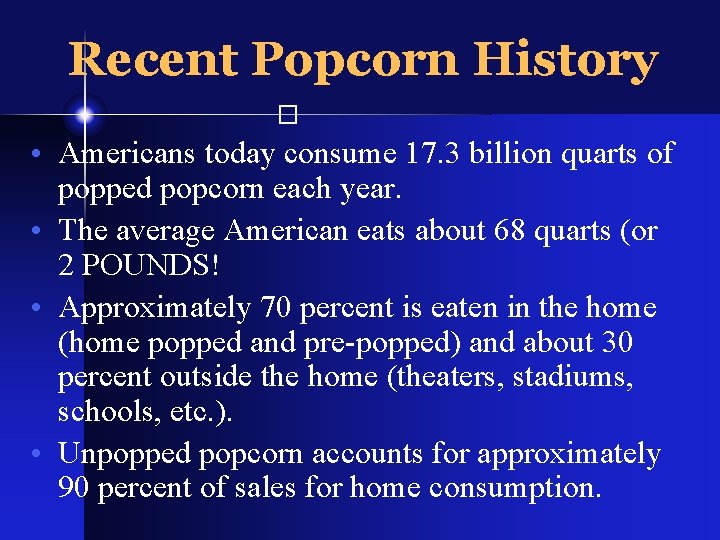 Recent Popcorn History

□

• Americans today consume 17.3 billion quarts of popped popcorn each year.
• The average American eats about 68 quarts (or 2 POUNDS!
• Approximately 70 percent is eaten in the home (home popped and pre-popped) and about 30 percent outside the home (theaters, stadiums, schools, etc.).
• Unpopped popcorn accounts for approximately 90 percent of sales for home consumption.